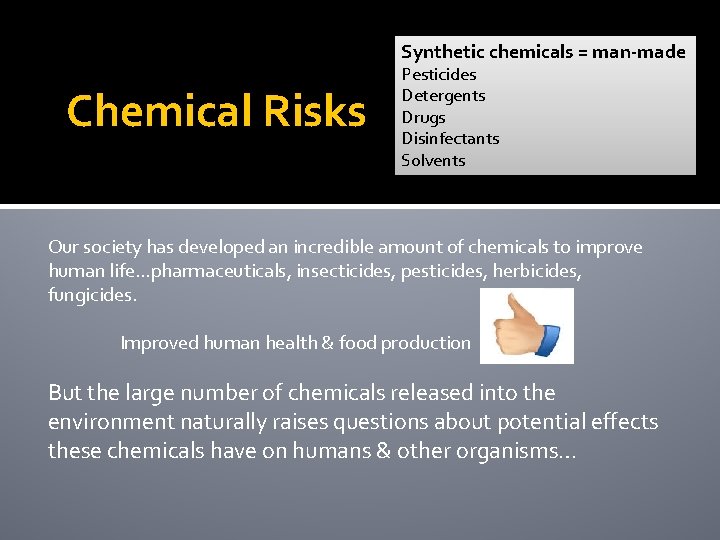 Chemical Risks

Synthetic chemicals = man-made
Pesticides
Detergents
Drugs
Disinfectants
Solvents

Our society has developed an incredible amount of chemicals to improve human life…pharmaceuticals, insecticides, pesticides, herbicides, fungicides.

Improved human health & food production

But the large number of chemicals released into the environment naturally raises questions about potential effects these chemicals have on humans & other organisms…